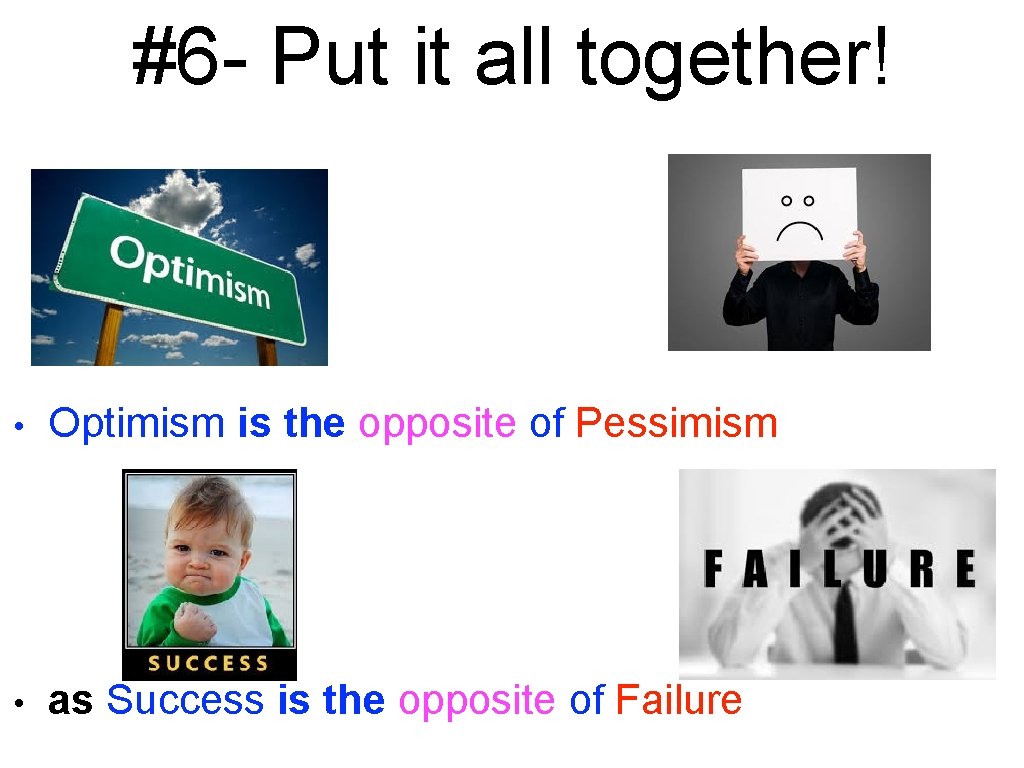 #6- Put it all together!

Optimism

• Optimism is the opposite of Pessimism

SUCCESS

FAILURE

• as Success is the opposite of Failure